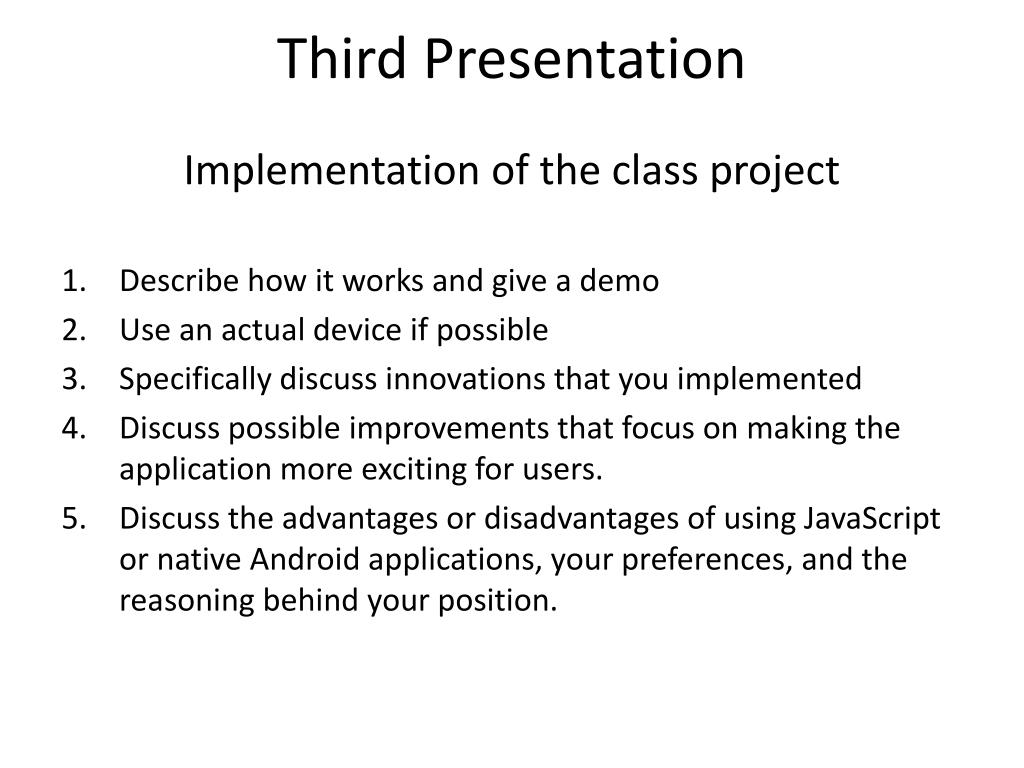 Third Presentation

Implementation of the class project

1. Describe how it works and give a demo
2. Use an actual device if possible
3. Specifically discuss innovations that you implemented
4. Discuss possible improvements that focus on making the application more exciting for users.
5. Discuss the advantages or disadvantages of using JavaScript or native Android applications, your preferences, and the reasoning behind your position.